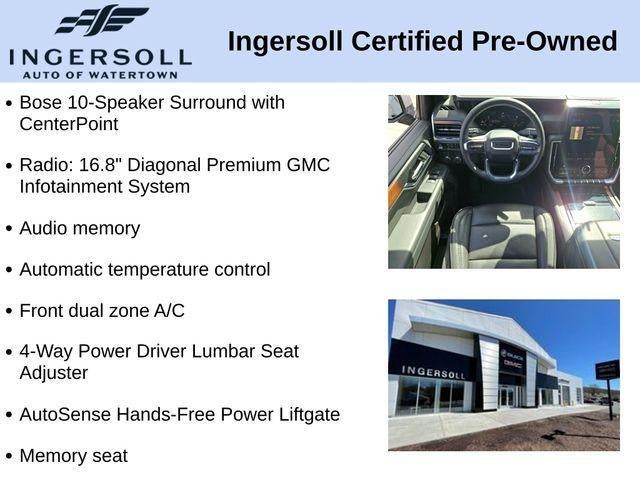 INGERSOLL
AUTO OF WATERTOWN

Ingersoll Certified Pre-Owned

• Bose 10-Speaker Surround with CenterPoint

• Radio: 16.8" Diagonal Premium GMC Infotainment System

• Audio memory

• Automatic temperature control

• Front dual zone A/C

• 4-Way Power Driver Lumbar Seat Adjuster

• AutoSense Hands-Free Power Liftgate

• Memory seat

INGERSOLL

BUICK
GMC